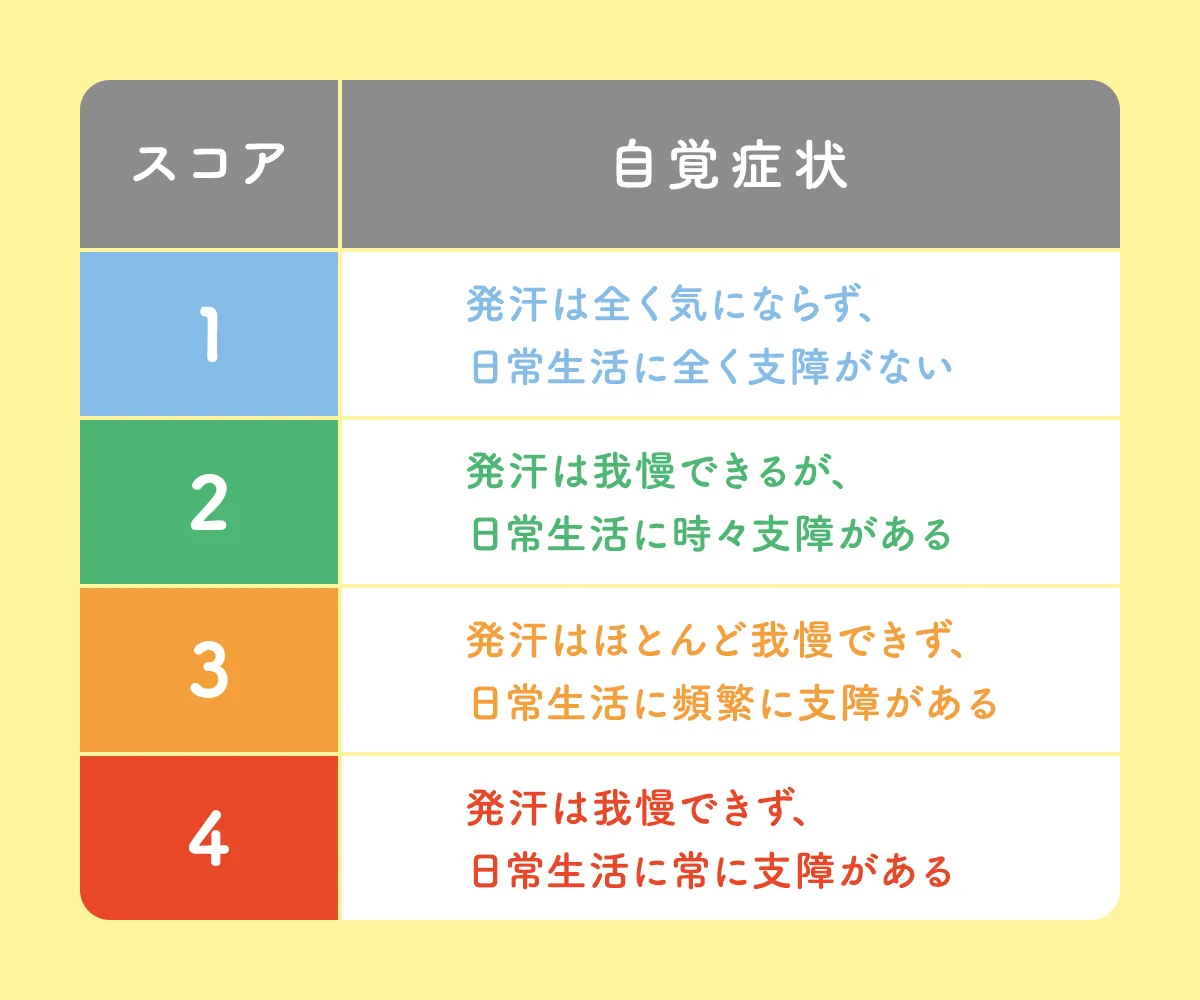 | スコア | 自覚症状 |
|---|---|
| 1 | 発汗は全く気にならず、日常生活に全く支障がない |
| 2 | 発汗は我慢できるが、日常生活に時々支障がある |
| 3 | 発汗はほとんど我慢できず、日常生活に頻繁に支障がある |
| 4 | 発汗は我慢できず、日常生活に常に支障がある |